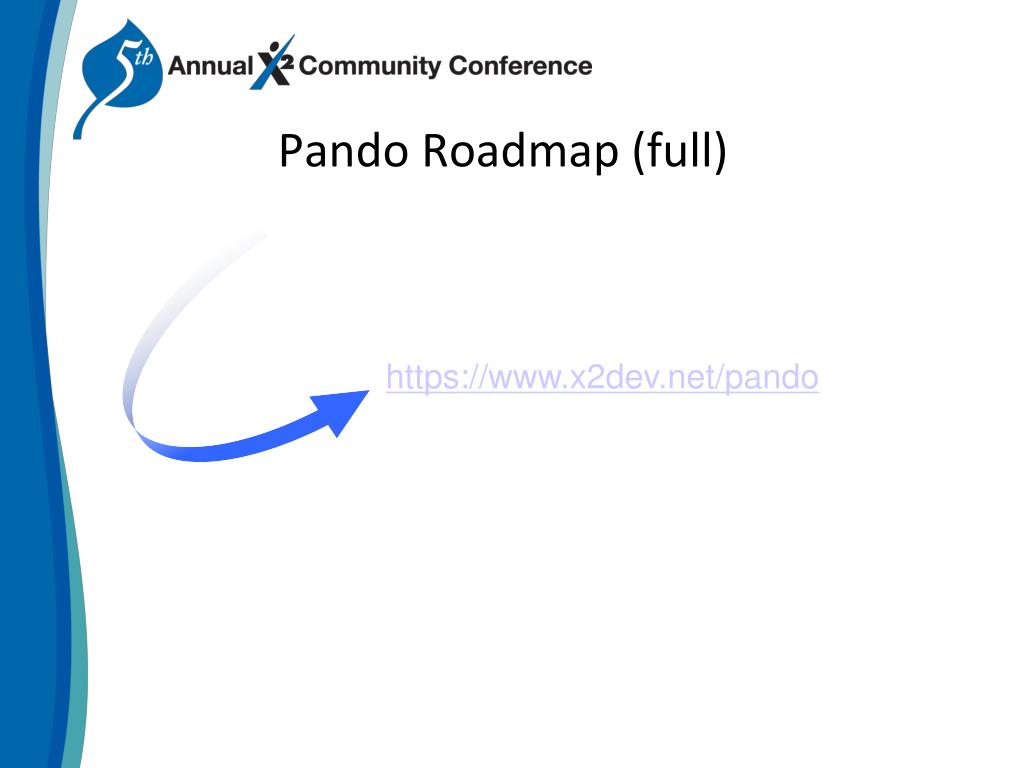 5th Annual X2 Community Conference

Pando Roadmap (full)

https://www.x2dev.net/pando